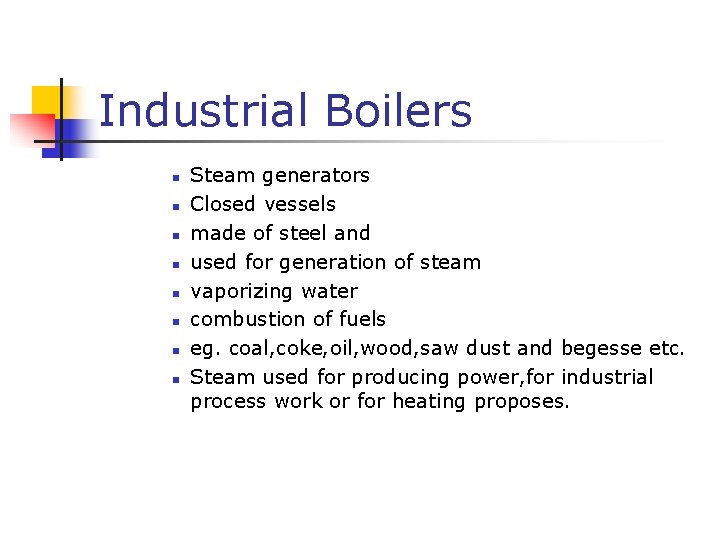 Industrial Boilers

- Steam generators
- Closed vessels
- made of steel and
- used for generation of steam
- vaporizing water
- combustion of fuels
- eg. coal,coke,oil,wood,saw dust and begesse etc.
- Steam used for producing power,for industrial process work or for heating proposes.